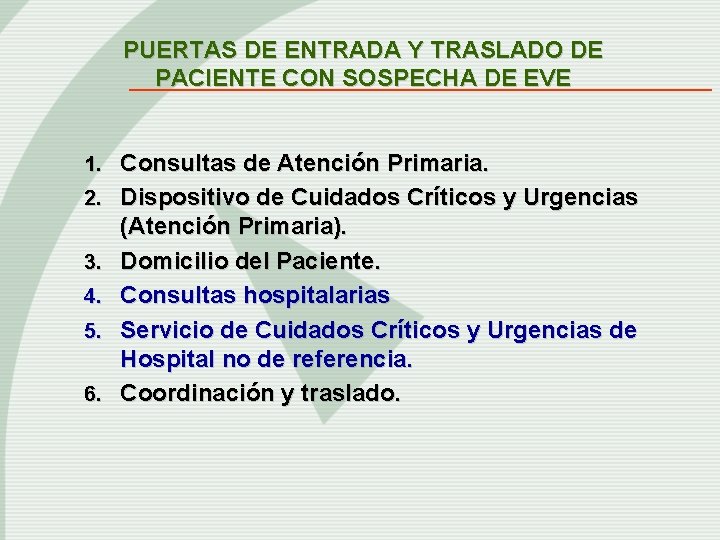 PUERTAS DE ENTRADA Y TRASLADO DE PACIENTE CON SOSPECHA DE EVE

1. Consultas de Atención Primaria.
2. Dispositivo de Cuidados Críticos y Urgencias (Atención Primaria).
3. Domicilio del Paciente.
4. Consultas hospitalarias
5. Servicio de Cuidados Críticos y Urgencias de Hospital no de referencia.
6. Coordinación y traslado.